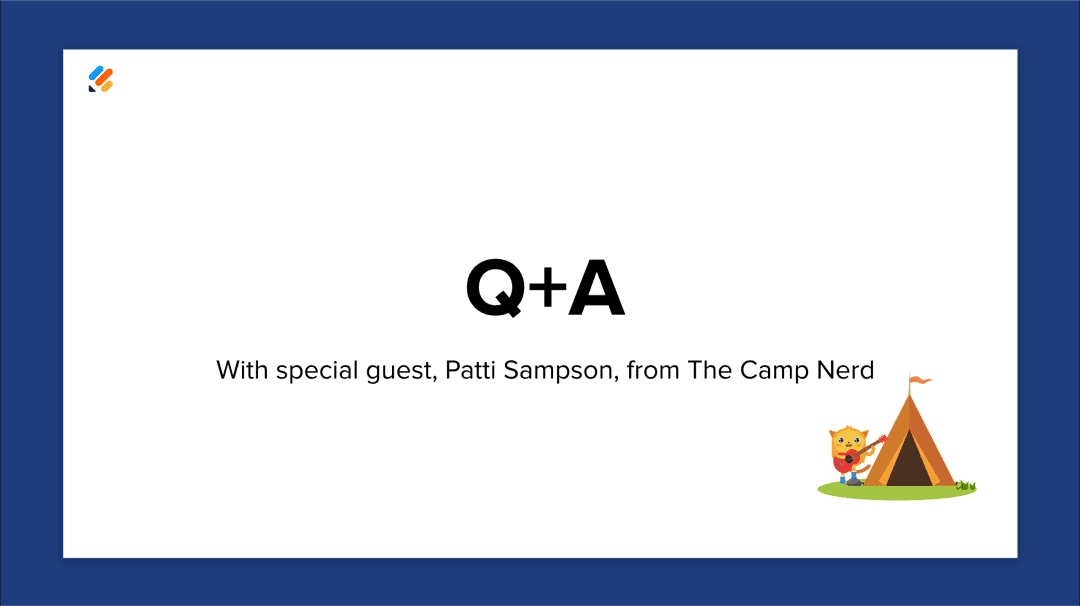 Q+A

With special guest, Patti Sampson, from The Camp Nerd